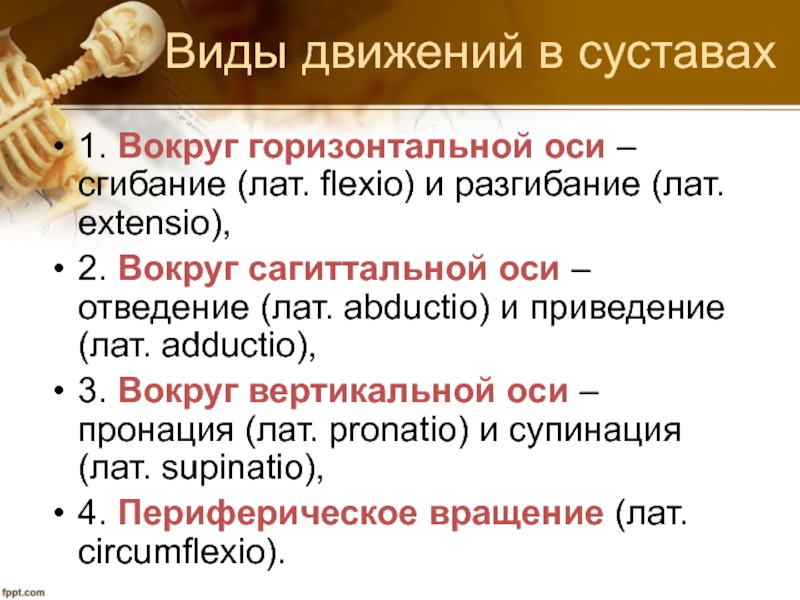 Виды движений в суставах

• 1. Вокруг горизонтальной оси – сгибание (лат. flexio) и разгибание (лат. extensio),

• 2. Вокруг сагиттальной оси – отведение (лат. abductio) и приведение (лат. adductio),

• 3. Вокруг вертикальной оси – пронация (лат. pronatio) и супинация (лат. supinatio),

• 4. Периферическое вращение (лат. circumflexio).

fppt.com